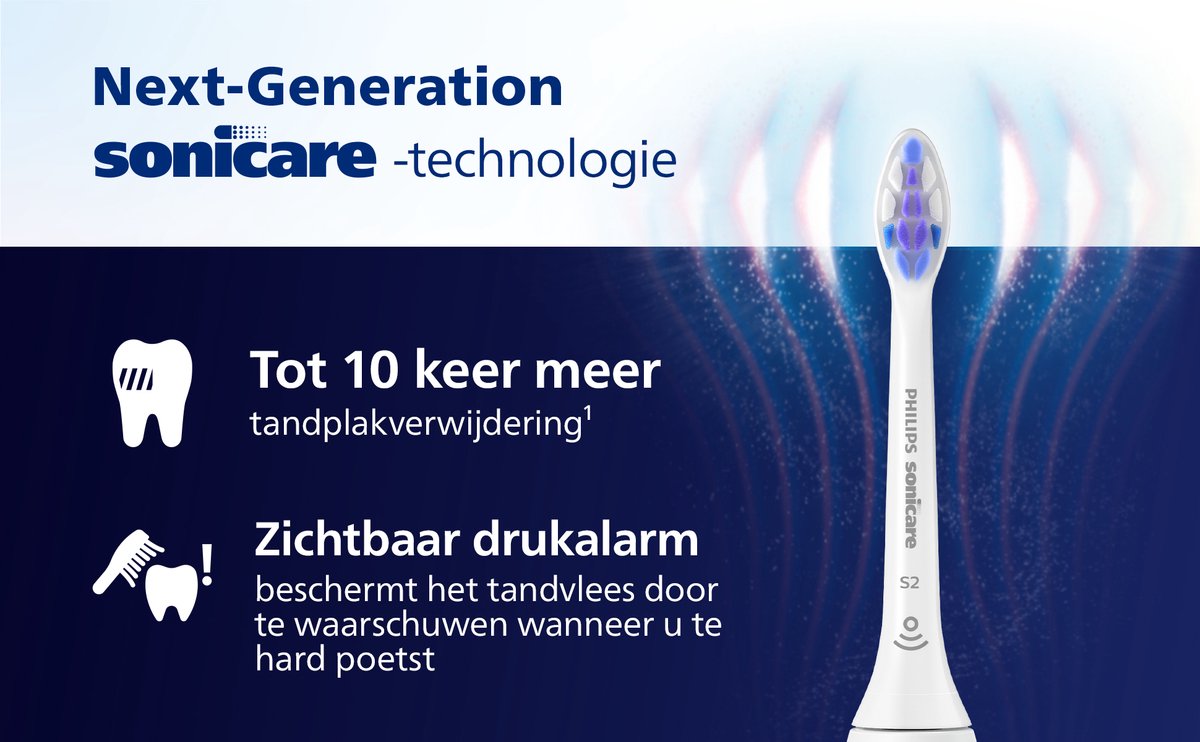 Next-Generation
sonicare -technologie

Tot 10 keer meer
tandplakverwijdering$^1$

Zichtbaar drukalarm
beschermt het tandvlees door te waarschuwen wanneer u te hard poetst

PHILIPS sonicare

S2